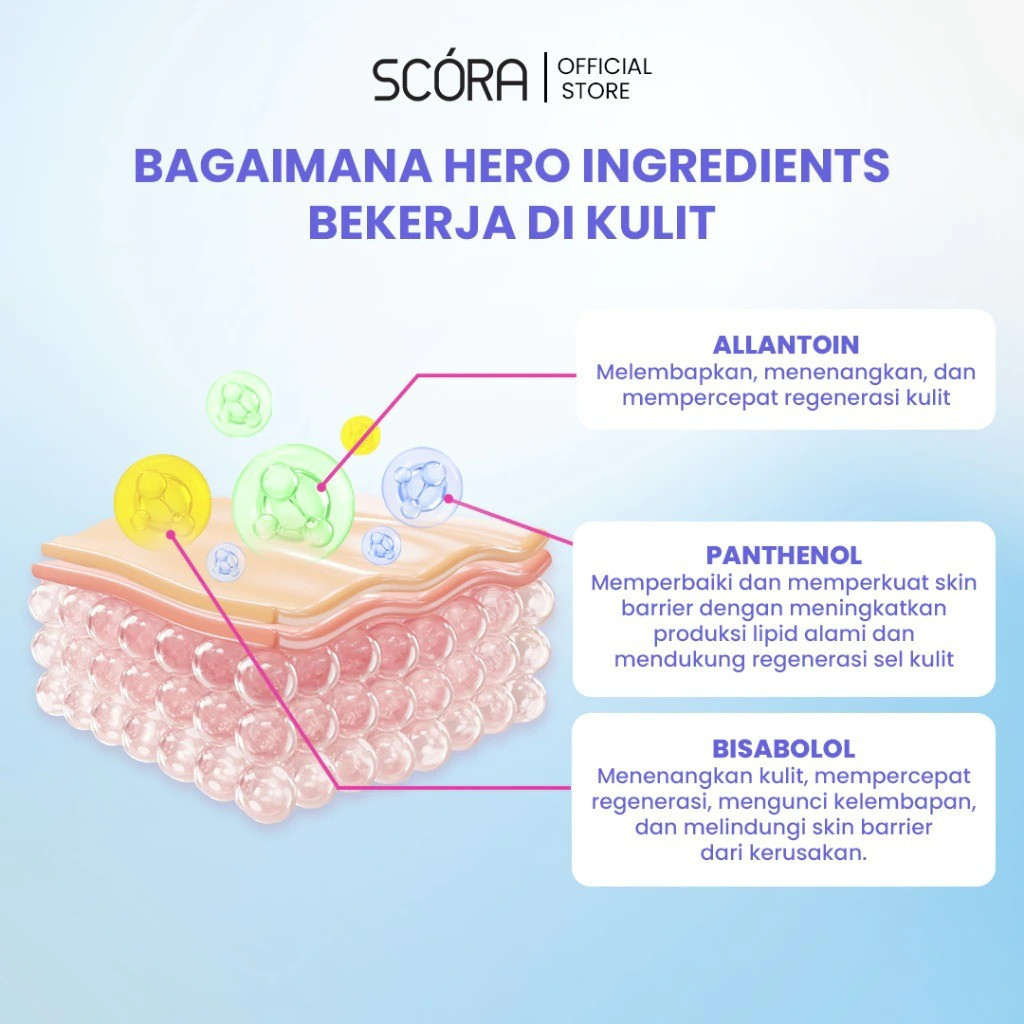 SCÓRA | OFFICIAL STORE

BAGAIMANA HERO INGREDIENTS BEKERJA DI KULIT

ALLANTOIN
Melembapkan, menenangkan, dan mempercepat regenerasi kulit

PANTHENOL
Memperbaiki dan memperkuat skin barrier dengan meningkatkan produksi lipid alami dan mendukung regenerasi sel kulit

BISABOLOL
Menenangkan kulit, mempercepat regenerasi, mengunci kelembapan, dan melindungi skin barrier dari kerusakan.